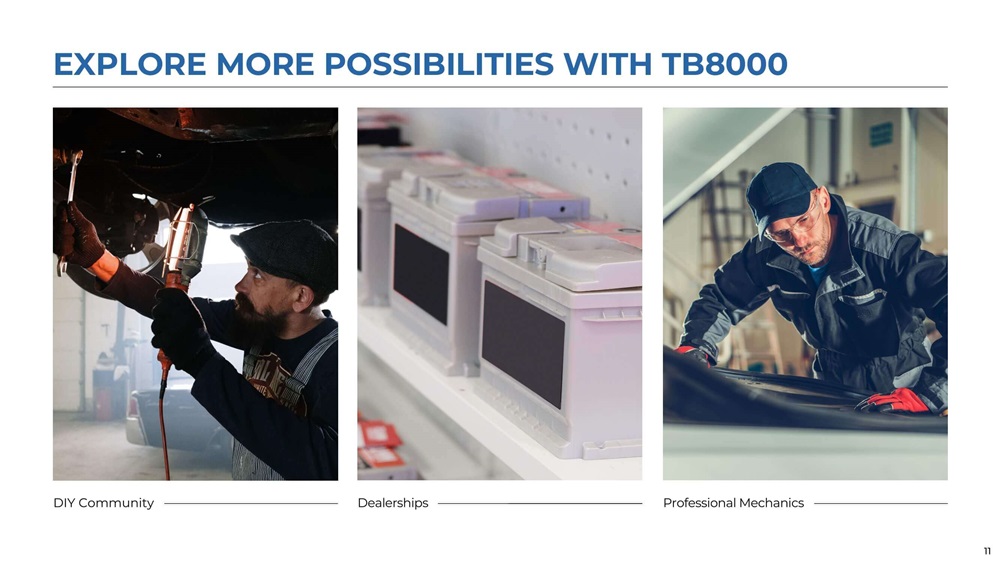 EXPLORE MORE POSSIBILITIES WITH TB8000

DIY Community

Dealerships

Professional Mechanics

11